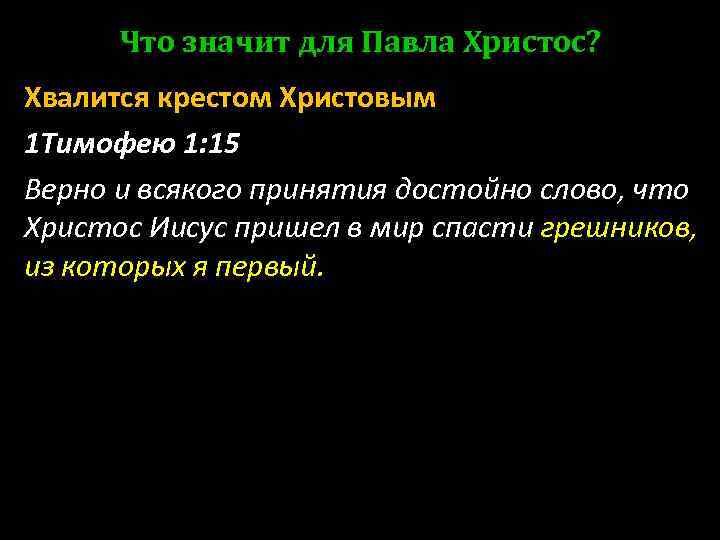 Что значит для Павла Христос?

Хвалится крестом Христовым

1Тимофею 1:15

Верно и всякого принятия достойно слово, что Христос Иисус пришел в мир спасти грешников, из которых я первый.